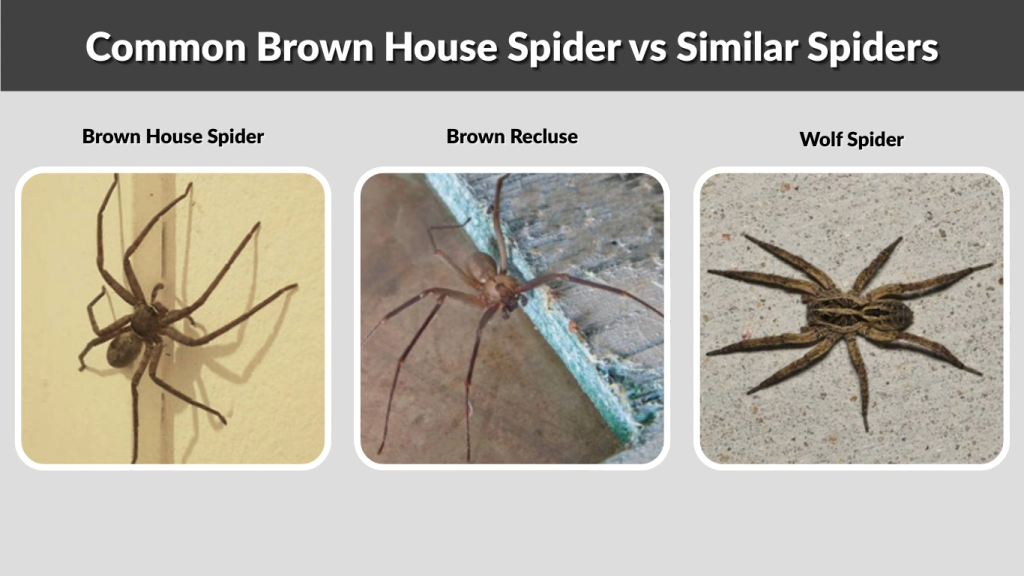 Common Brown House Spider vs Similar Spiders

Brown House Spider

Brown Recluse

Wolf Spider